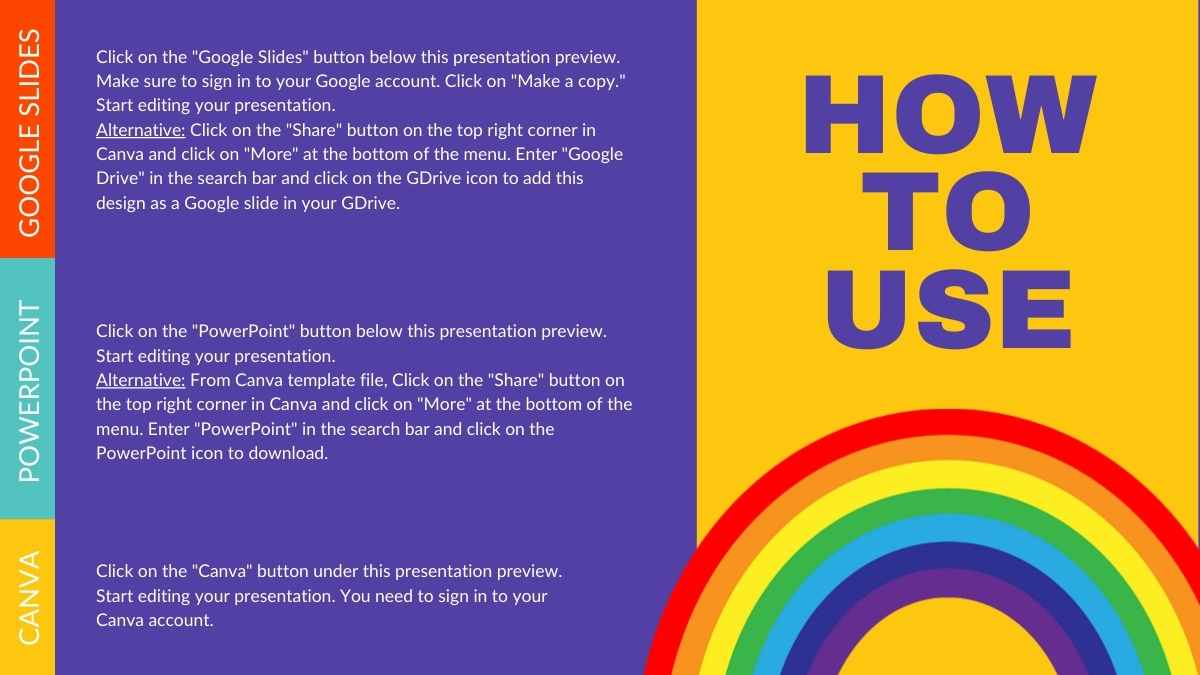 GOOGLE SLIDES

Click on the "Google Slides" button below this presentation preview. Make sure to sign in to your Google account. Click on "Make a copy." Start editing your presentation.
Alternative: Click on the "Share" button on the top right corner in Canva and click on "More" at the bottom of the menu. Enter "Google Drive" in the search bar and click on the GDrive icon to add this design as a Google slide in your GDrive.

POWERPOINT

Click on the "PowerPoint" button below this presentation preview. Start editing your presentation.
Alternative: From Canva template file, Click on the "Share" button on the top right corner in Canva and click on "More" at the bottom of the menu. Enter "PowerPoint" in the search bar and click on the PowerPoint icon to download.

CANVA

Click on the "Canva" button under this presentation preview. Start editing your presentation. You need to sign in to your Canva account.

HOW TO USE